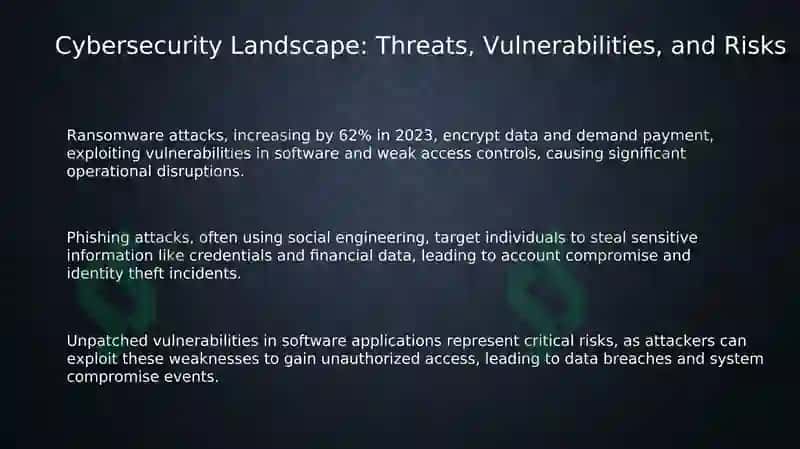 Cybersecurity Landscape: Threats, Vulnerabilities, and Risks

Ransomware attacks, increasing by 62% in 2023, encrypt data and demand payment, exploiting vulnerabilities in software and weak access controls, causing significant operational disruptions.

Phishing attacks, often using social engineering, target individuals to steal sensitive information like credentials and financial data, leading to account compromise and identity theft incidents.

Unpatched vulnerabilities in software applications represent critical risks, as attackers can exploit these weaknesses to gain unauthorized access, leading to data breaches and system compromise events.